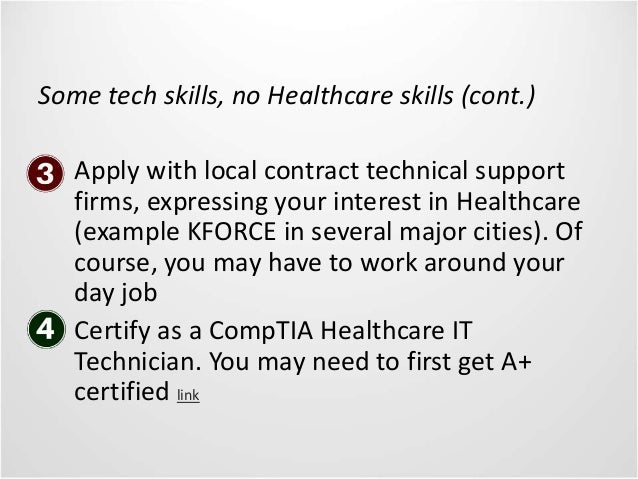 Some tech skills, no Healthcare skills (cont.)

3 Apply with local contract technical support firms, expressing your interest in Healthcare (example KFORCE in several major cities). Of course, you may have to work around your day job

4 Certify as a CompTIA Healthcare IT Technician. You may need to first get A+ certified link